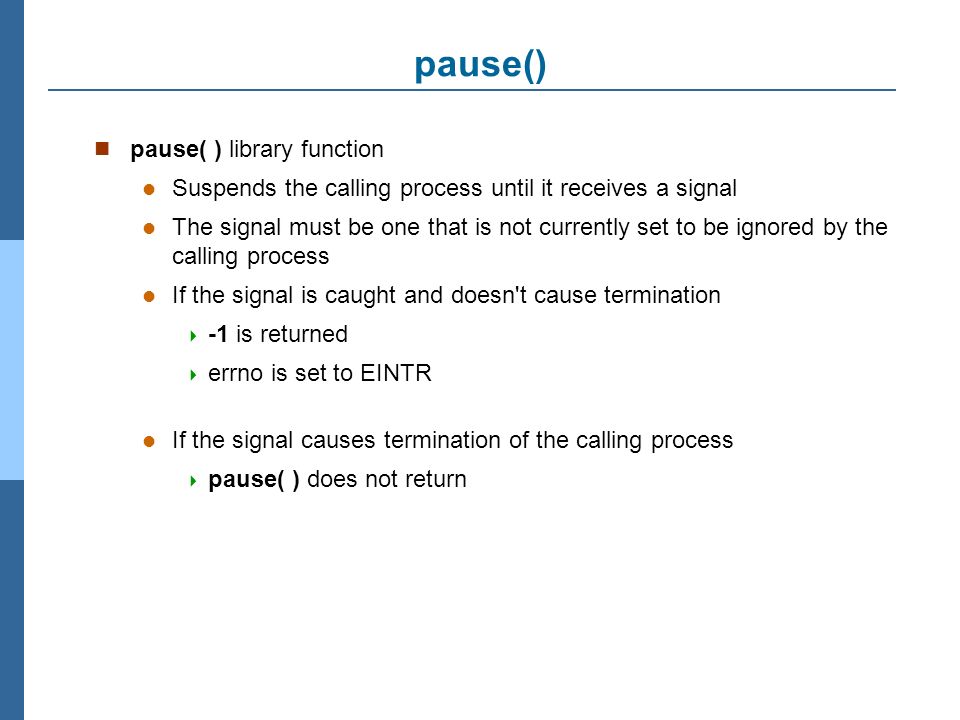 pause()

pause( ) library function

Suspends the calling process until it receives a signal

The signal must be one that is not currently set to be ignored by the calling process

If the signal is caught and doesn't cause termination

-1 is returned

errno is set to EINTR

If the signal causes termination of the calling process

pause( ) does not return